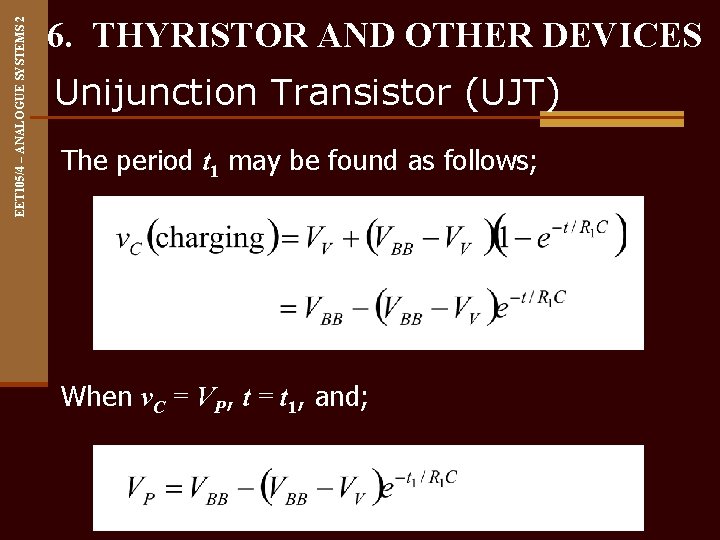 EET105/4 – ANALOGUE SYSTEMS 2

6. THYRISTOR AND OTHER DEVICES

Unijunction Transistor (UJT)

The period $t_1$ may be found as follows;

$v_C(\text{charging}) = V_V + (V_{BB} - V_V)(1 - e^{-t/R_1C})$

$= V_{BB} - (V_{BB} - V_V)e^{-t/R_1C}$

When $v_C = V_P$, $t = t_1$, and;

$V_P = V_{BB} - (V_{BB} - V_V)e^{-t_1/R_1C}$